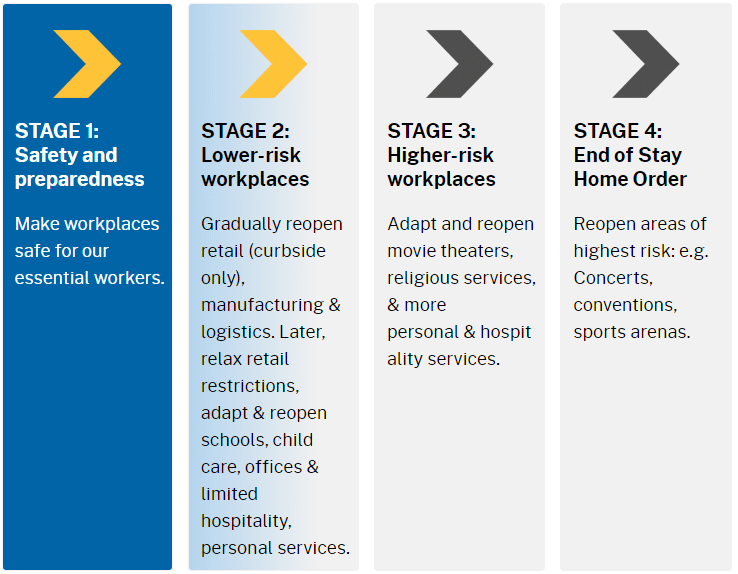 STAGE 1:
Safety and preparedness

Make workplaces safe for our essential workers.

STAGE 2:
Lower-risk workplaces

Gradually reopen retail (curbside only), manufacturing & logistics. Later, relax retail restrictions, adapt & reopen schools, child care, offices & limited hospitality, personal services.

STAGE 3:
Higher-risk workplaces

Adapt and reopen movie theaters, religious services, & more personal & hospit ality services.

STAGE 4:
End of Stay Home Order

Reopen areas of highest risk: e.g. Concerts, conventions, sports arenas.